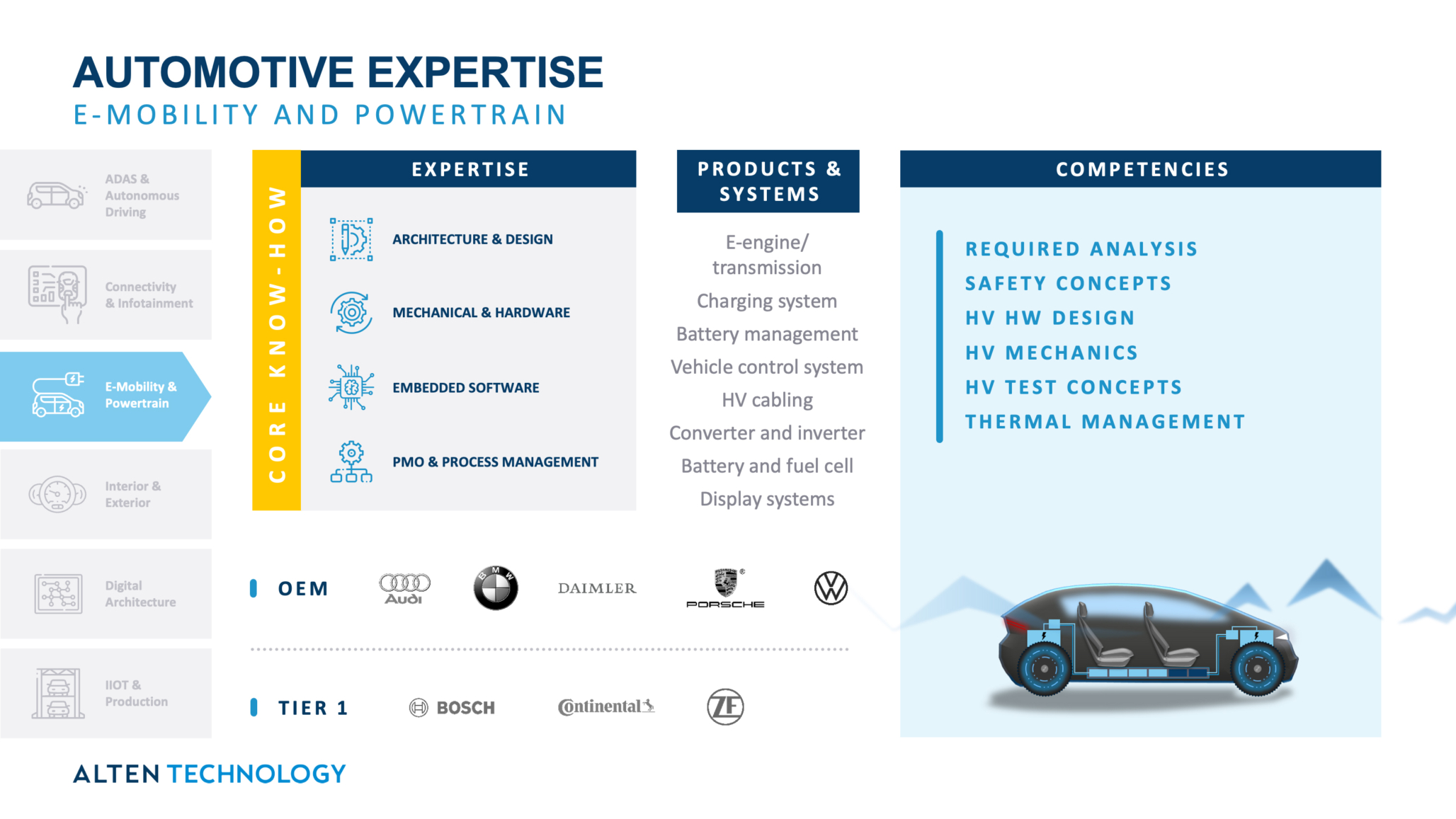 AUTOMOTIVE EXPERTISE
E-MOBILITY AND POWERTRAIN

ADAS & Autonomous Driving

Connectivity & Infotainment

E-Mobility & Powertrain

Interior & Exterior

Digital Architecture

IIOT & Production

CORE KNOW-HOW

EXPERTISE

ARCHITECTURE & DESIGN

MECHANICAL & HARDWARE

EMBEDDED SOFTWARE

PMO & PROCESS MANAGEMENT

PRODUCTS & SYSTEMS

E-engine/ transmission
Charging system
Battery management
Vehicle control system
HV cabling
Converter and inverter
Battery and fuel cell
Display systems

COMPETENCIES

REQUIRED ANALYSIS
SAFETY CONCEPTS
HV HW DESIGN
HV MECHANICS
HV TEST CONCEPTS
THERMAL MANAGEMENT

OEM
Audi
BMW
DAIMLER
PORSCHE

TIER 1
BOSCH
Continental
ZF

ALTEN TECHNOLOGY